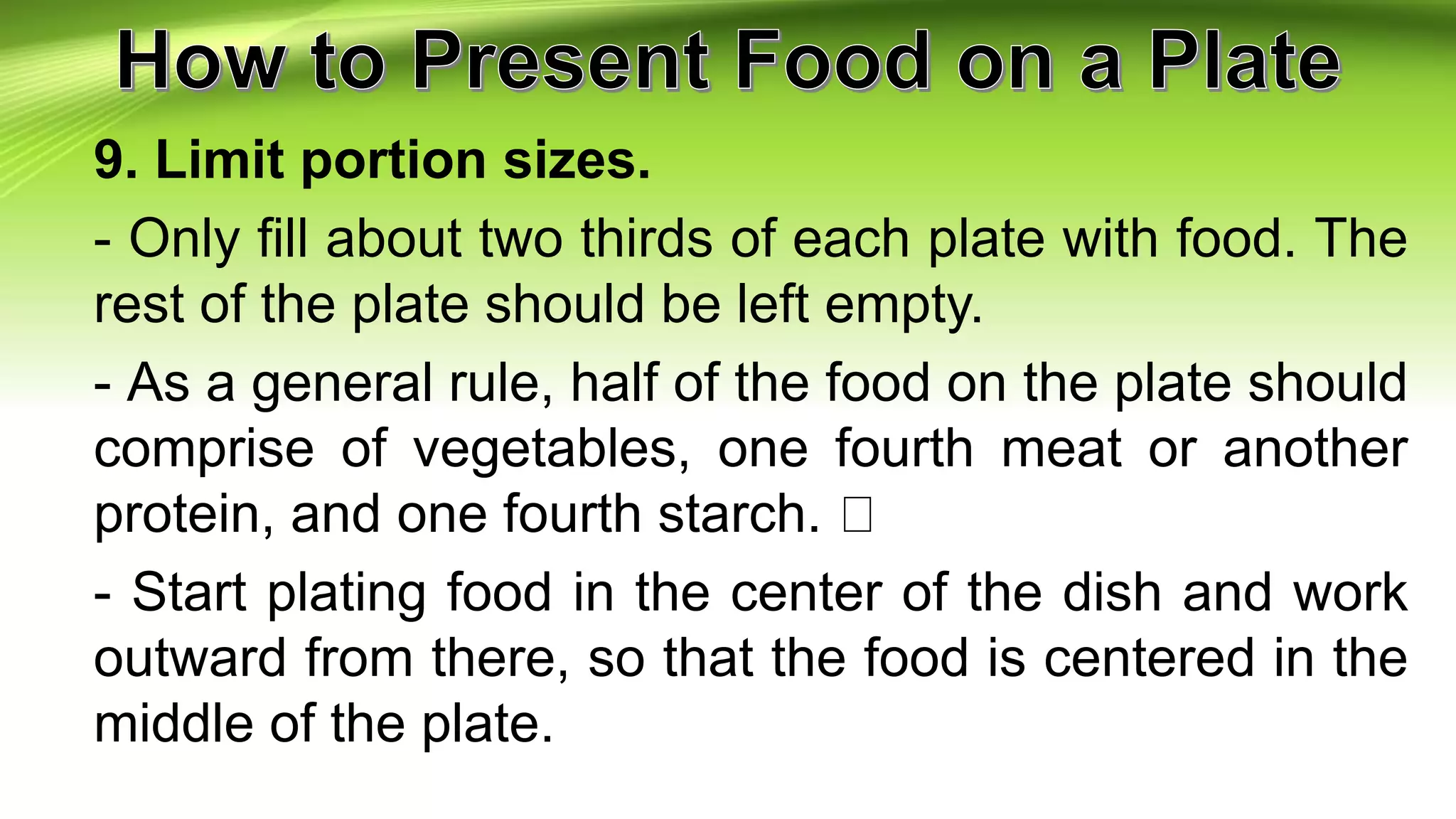 How to Present Food on a Plate

9. Limit portion sizes.

- Only fill about two thirds of each plate with food. The rest of the plate should be left empty.

- As a general rule, half of the food on the plate should comprise of vegetables, one fourth meat or another protein, and one fourth starch. □

- Start plating food in the center of the dish and work outward from there, so that the food is centered in the middle of the plate.